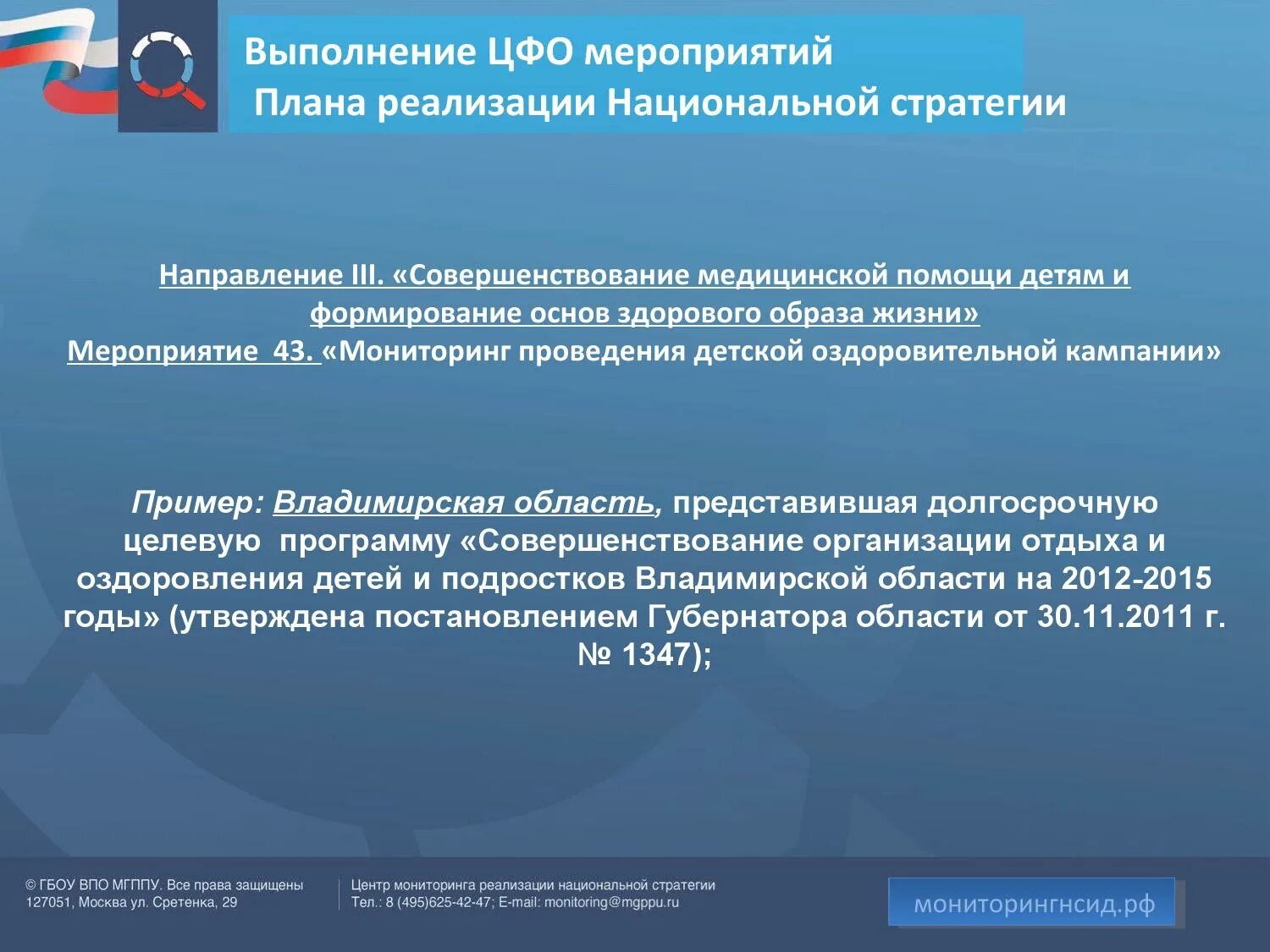 Выполнение ЦФО мероприятий
Плана реализации Национальной стратегии

Направление III. «Совершенствование медицинской помощи детям и формирование основ здорового образа жизни»
Мероприятие 43. «Мониторинг проведения детской оздоровительной кампании»

Пример: Владимирская область, представившая долгосрочную целевую программу «Совершенствование организации отдыха и оздоровления детей и подростков Владимирской области на 2012-2015 годы» (утверждена постановлением Губернатора области от 30.11.2011 г. № 1347);

© ГБОУ ВПО МГППУ. Все права защищены
127051, Москва ул. Сретенка, 29

Центр мониторинга реализации национальной стратегии
Тел.: 8 (495)625-42-47; E-mail: monitoring@mgppu.ru

мониторингнсид.рф